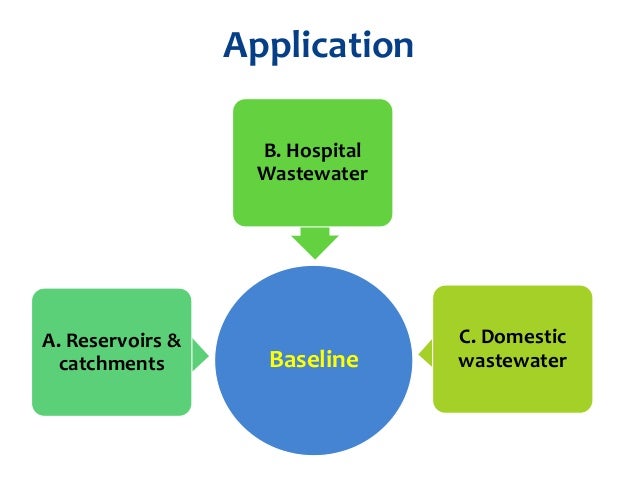 Application

B. Hospital Wastewater

A. Reservoirs & catchments

Baseline

C. Domestic wastewater